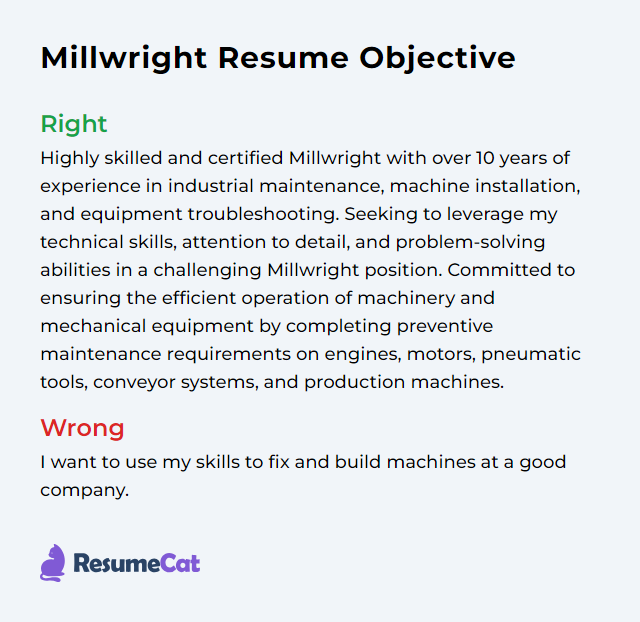 Millwright Resume Objective

Right
Highly skilled and certified Millwright with over 10 years of experience in industrial maintenance, machine installation, and equipment troubleshooting. Seeking to leverage my technical skills, attention to detail, and problem-solving abilities in a challenging Millwright position. Committed to ensuring the efficient operation of machinery and mechanical equipment by completing preventive maintenance requirements on engines, motors, pneumatic tools, conveyor systems, and production machines.

Wrong
I want to use my skills to fix and build machines at a good company.

ResumeCat